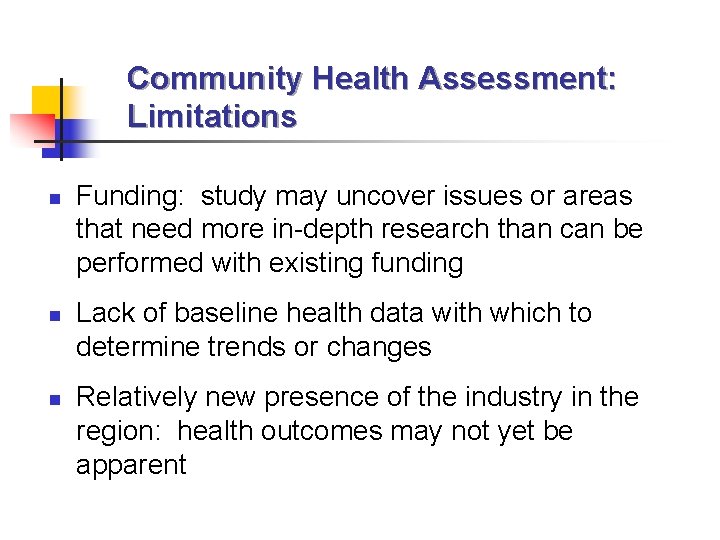 Community Health Assessment: Limitations

- Funding:  study may uncover issues or areas that need more in-depth research than can be performed with existing funding
- Lack of baseline health data with which to determine trends or changes
- Relatively new presence of the industry in the region:  health outcomes may not yet be apparent